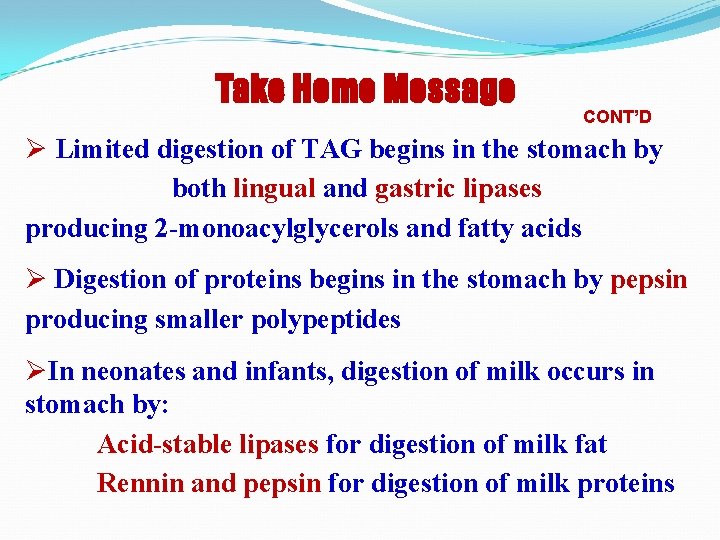 Take Home Message

CONT'D

➢ Limited digestion of TAG begins in the stomach by both lingual and gastric lipases producing 2-monoacylglycerols and fatty acids

➢ Digestion of proteins begins in the stomach by pepsin producing smaller polypeptides

➢In neonates and infants, digestion of milk occurs in stomach by:

Acid-stable lipases for digestion of milk fat

Rennin and pepsin for digestion of milk proteins